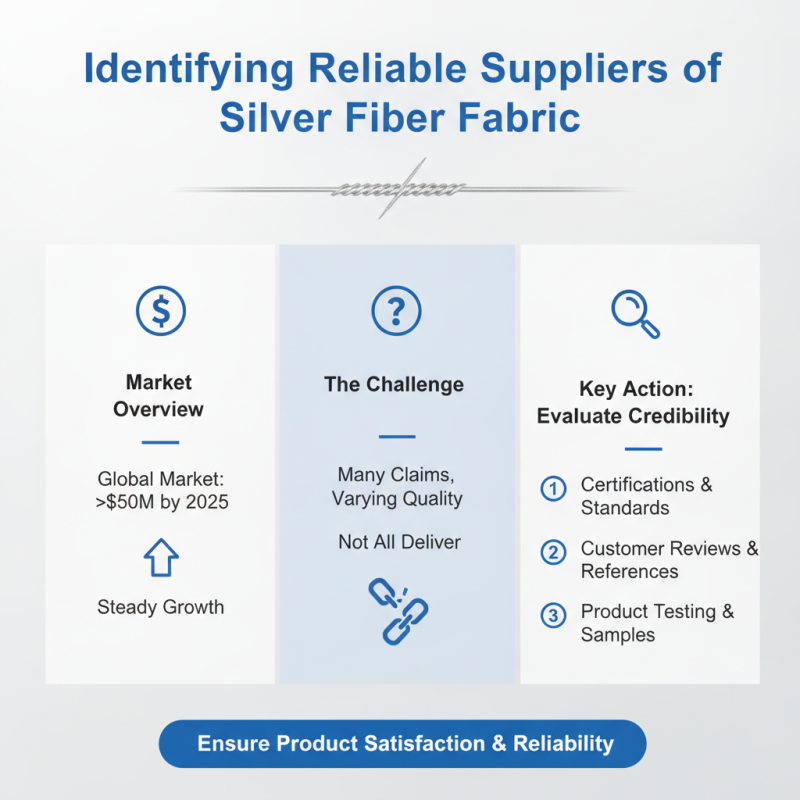 Identifying Reliable Suppliers of Silver Fiber Fabric

$

Market Overview

Global Market: >$50M by 2025

Steady Growth

?

The Challenge

Many Claims, Varying Quality

Not All Deliver

Key Action: Evaluate Credibility

1 Certifications & Standards

2 Customer Reviews & References

3 Product Testing & Samples

Ensure Product Satisfaction & Reliability